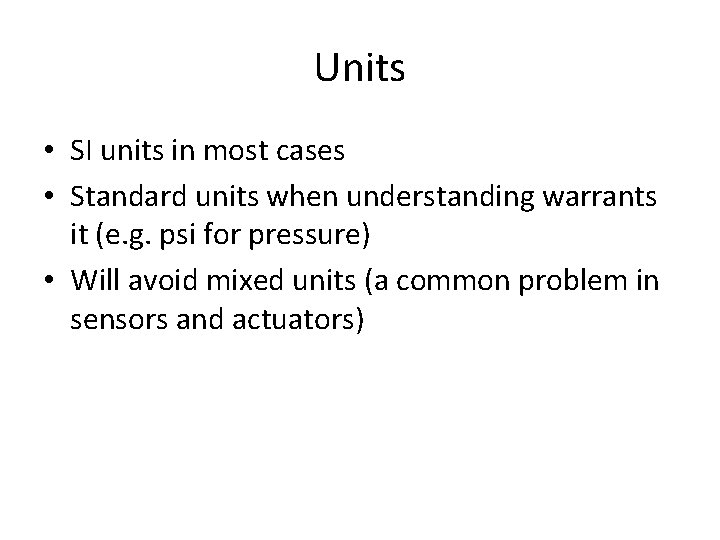 Units

• SI units in most cases
• Standard units when understanding warrants it (e.g. psi for pressure)
• Will avoid mixed units (a common problem in sensors and actuators)